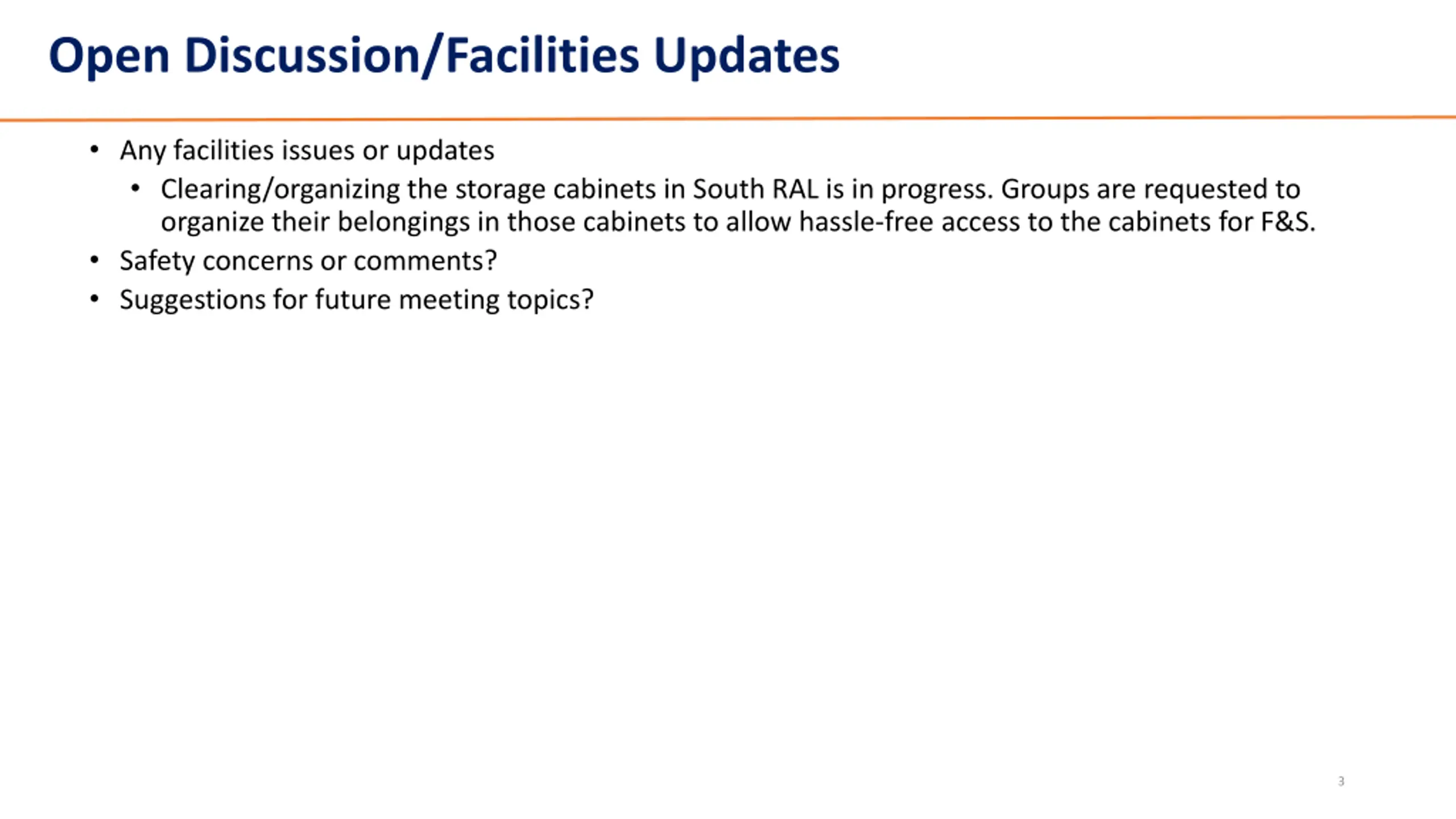 Open Discussion/Facilities Updates

• Any facilities issues or updates
  • Clearing/organizing the storage cabinets in South RAL is in progress. Groups are requested to organize their belongings in those cabinets to allow hassle-free access to the cabinets for F&S.
• Safety concerns or comments?
• Suggestions for future meeting topics?

3